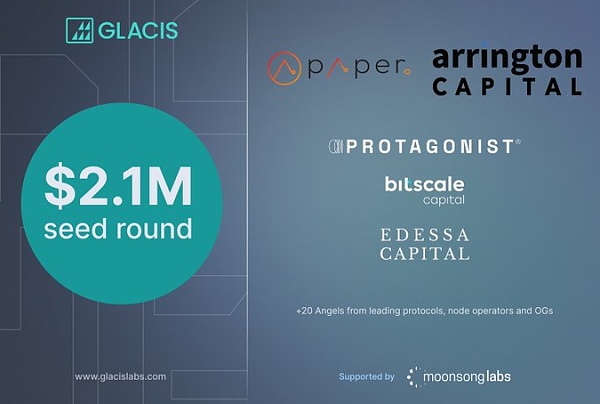 GLACIS

$2.1M
seed round

www.glacislabs.com

paper.

arrington
CAPITAL

PROTAGONIST®

bitscale
capital

EDESSA
CAPITAL

+20 Angels from leading protocols, node operators and OGs

Supported by moonsonglabs